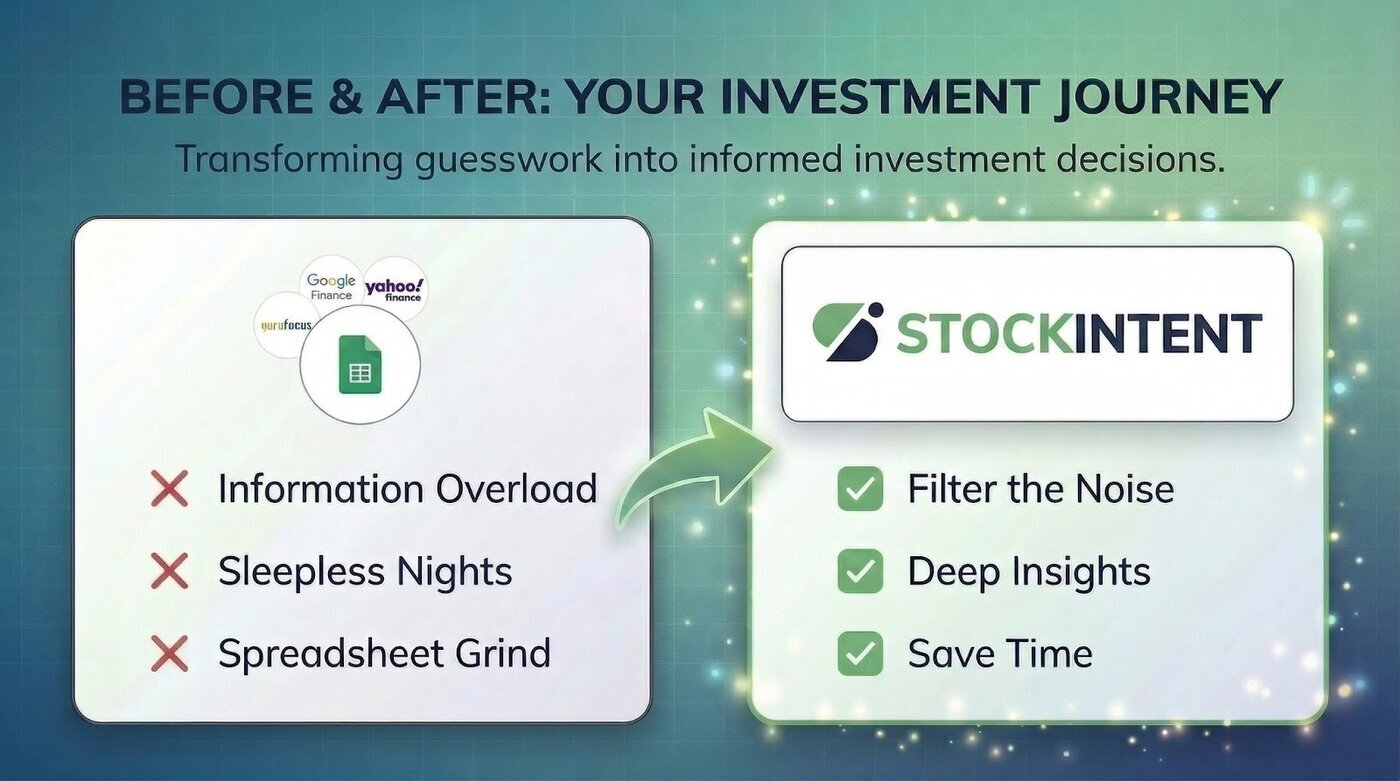 BEFORE & AFTER: YOUR INVESTMENT JOURNEY

Transforming guesswork into informed investment decisions.

Google Finance

yahoo! finance

gurufocus

Information Overload

Sleepless Nights

Spreadsheet Grind

STOCKINTENT

Filter the Noise

Deep Insights

Save Time